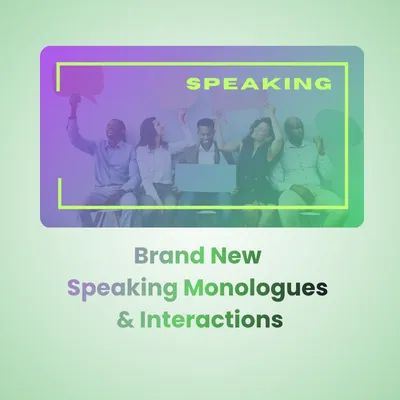 SPEAKING

Brand New
Speaking Monologues
& Interactions